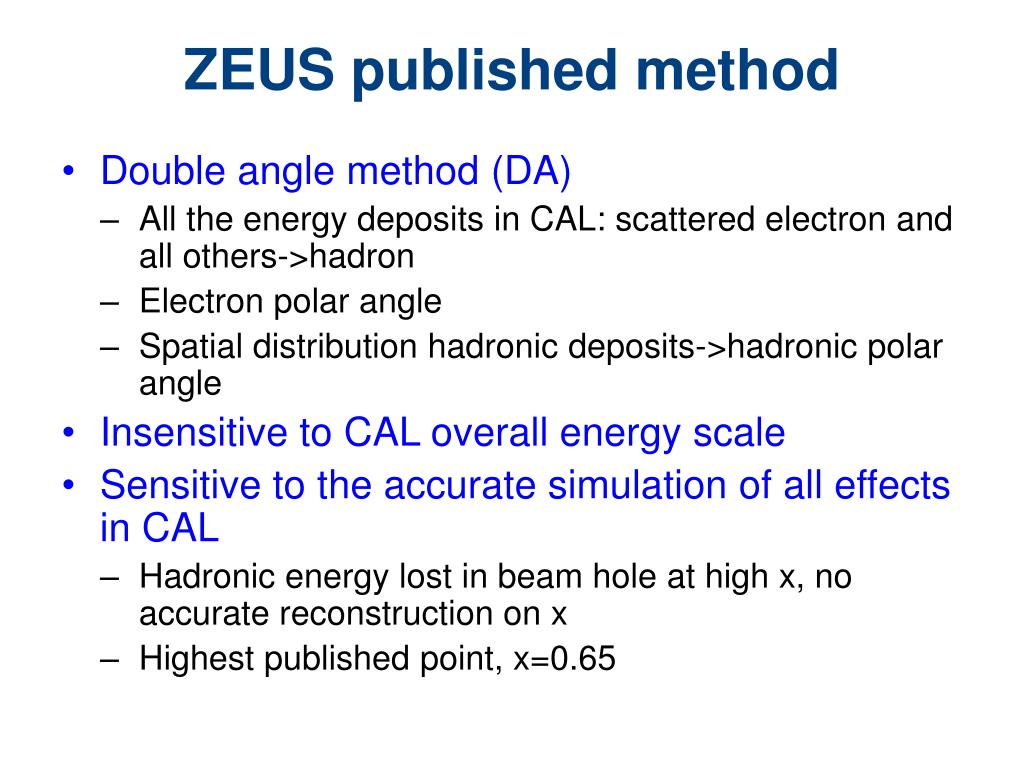 ZEUS published method

• Double angle method (DA)
– All the energy deposits in CAL: scattered electron and all others->hadron
– Electron polar angle
– Spatial distribution hadronic deposits->hadronic polar angle
• Insensitive to CAL overall energy scale
• Sensitive to the accurate simulation of all effects in CAL
– Hadronic energy lost in beam hole at high x, no accurate reconstruction on x
– Highest published point, x=0.65